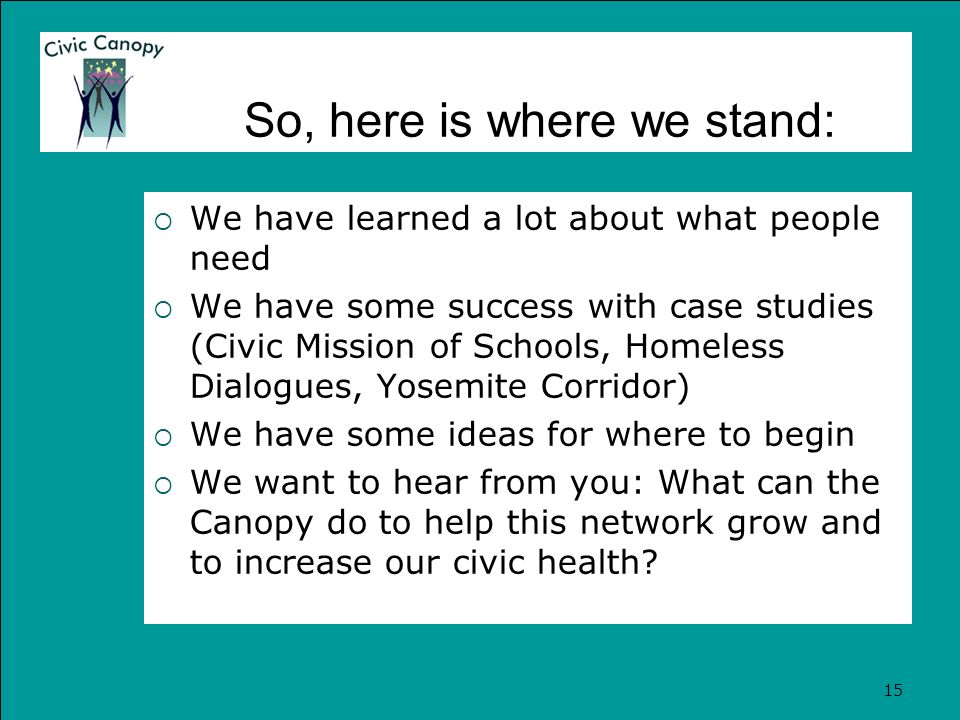 Civic Canopy

So, here is where we stand:

- We have learned a lot about what people need
- We have some success with case studies (Civic Mission of Schools, Homeless Dialogues, Yosemite Corridor)
- We have some ideas for where to begin
- We want to hear from you: What can the Canopy do to help this network grow and to increase our civic health?

15